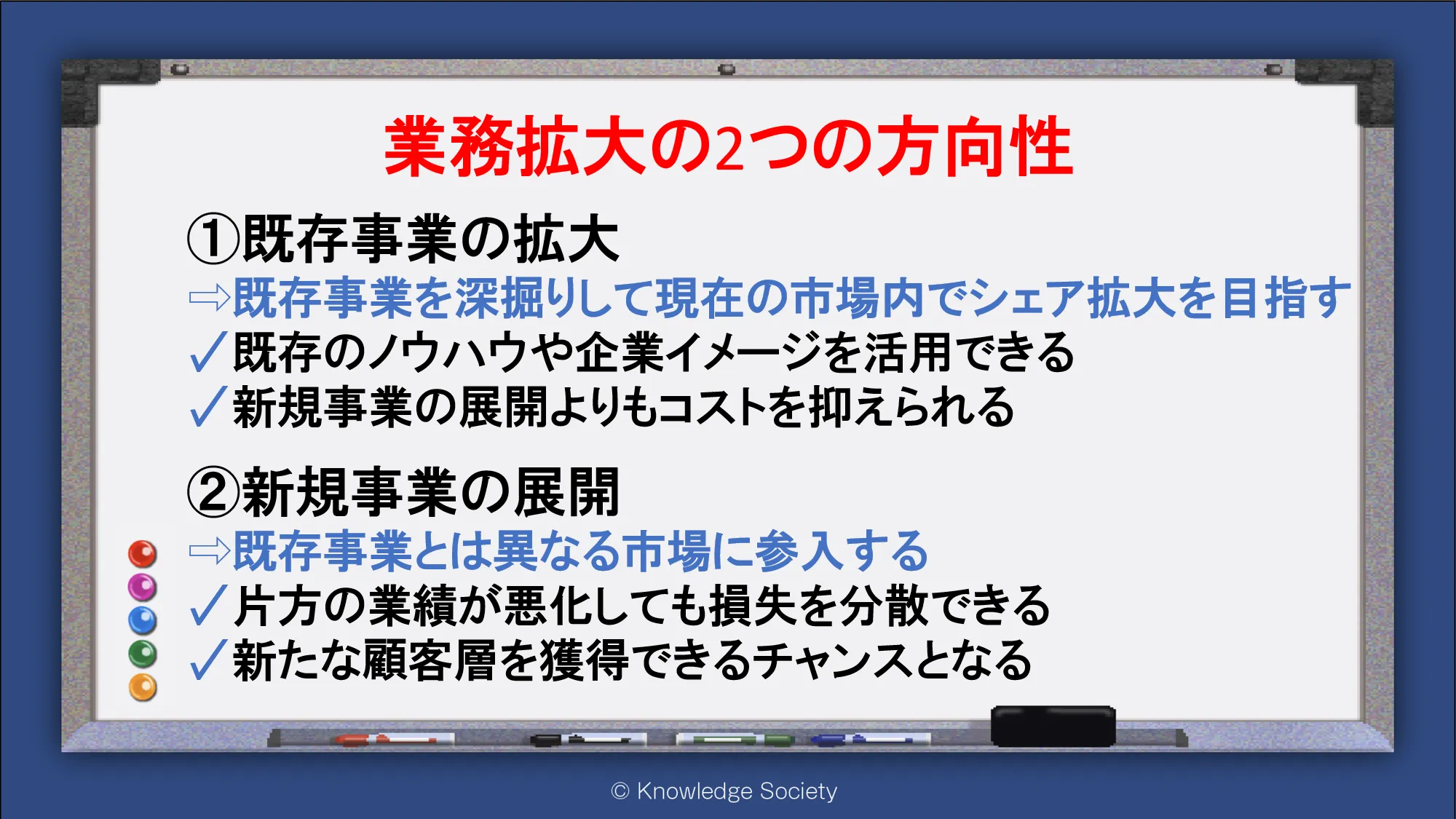 業務拡大の2つの方向性

①既存事業の拡大
⇨既存事業を深掘りして現在の市場内でシェア拡大を目指す
✓既存のノウハウや企業イメージを活用できる
✓新規事業の展開よりもコストを抑えられる

②新規事業の展開
⇨既存事業とは異なる市場に参入する
✓片方の業績が悪化しても損失を分散できる
✓新たな顧客層を獲得できるチャンスとなる

© Knowledge Society